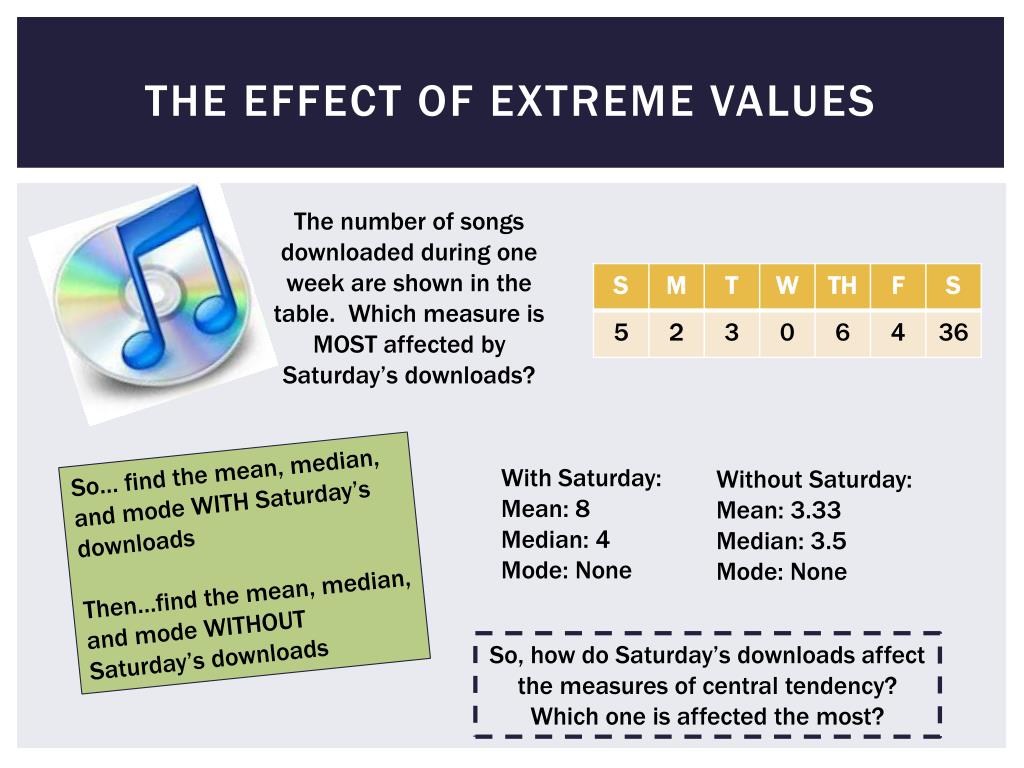 THE EFFECT OF EXTREME VALUES

The number of songs downloaded during one week are shown in the table. Which measure is MOST affected by Saturday's downloads?

| S | M | T | W | TH | F | S |
|---|---|---|---|---|---|---|
| 5 | 2 | 3 | 0 | 6 | 4 | 36 |

So… find the mean, median, and mode WITH Saturday's downloads

Then…find the mean, median, and mode WITHOUT Saturday's downloads

With Saturday:
Mean: 8
Median: 4
Mode: None

Without Saturday:
Mean: 3.33
Median: 3.5
Mode: None

So, how do Saturday's downloads affect the measures of central tendency? Which one is affected the most?